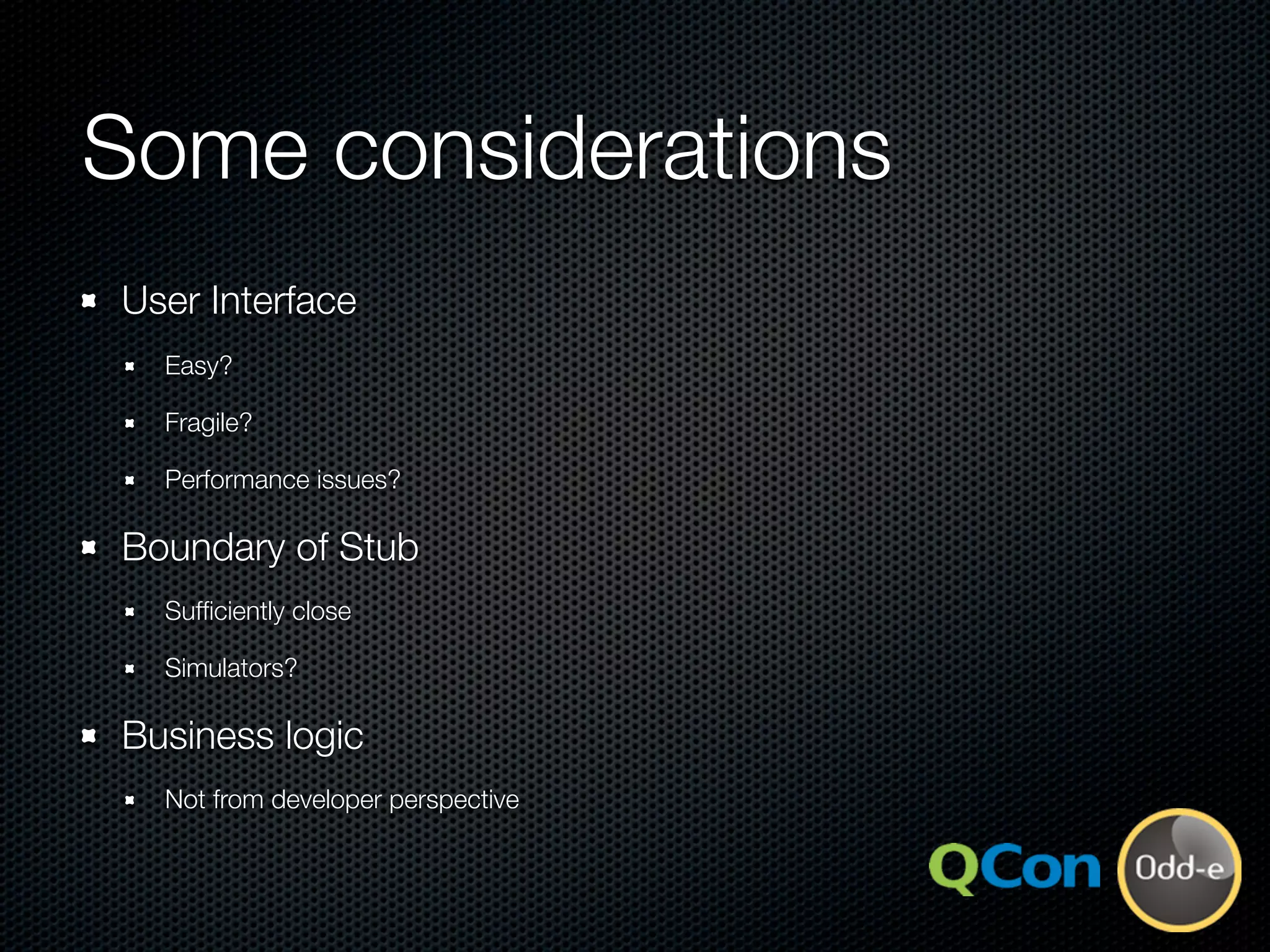 Some considerations

- User Interface
  - Easy?
  - Fragile?
  - Performance issues?
- Boundary of Stub
  - Sufficiently close
  - Simulators?
- Business logic
  - Not from developer perspective

QCon

Odd-e